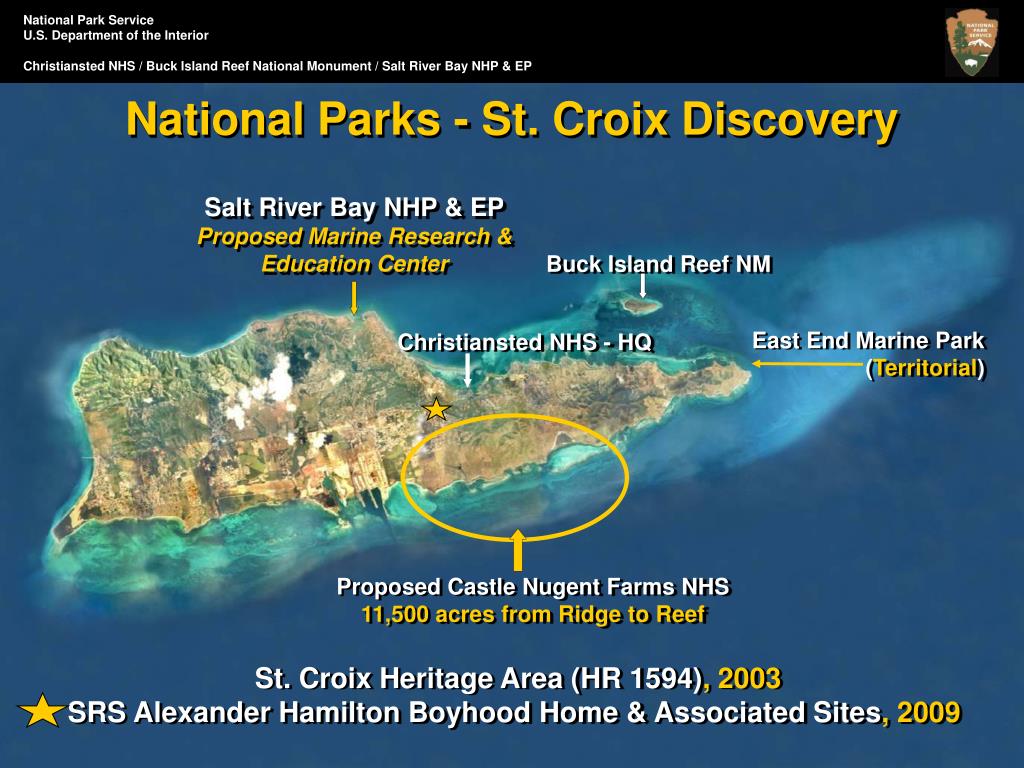 National Park Service
U.S. Department of the Interior

Christiansted NHS / Buck Island Reef National Monument / Salt River Bay NHP & EP

NATIONAL PARK SERVICE

National Parks - St. Croix Discovery

Salt River Bay NHP & EP
Proposed Marine Research & Education Center

Buck Island Reef NM

Christiansted NHS - HQ

East End Marine Park (Territorial)

Proposed Castle Nugent Farms NHS
11,500 acres from Ridge to Reef

St. Croix Heritage Area (HR 1594), 2003
SRS Alexander Hamilton Boyhood Home & Associated Sites, 2009